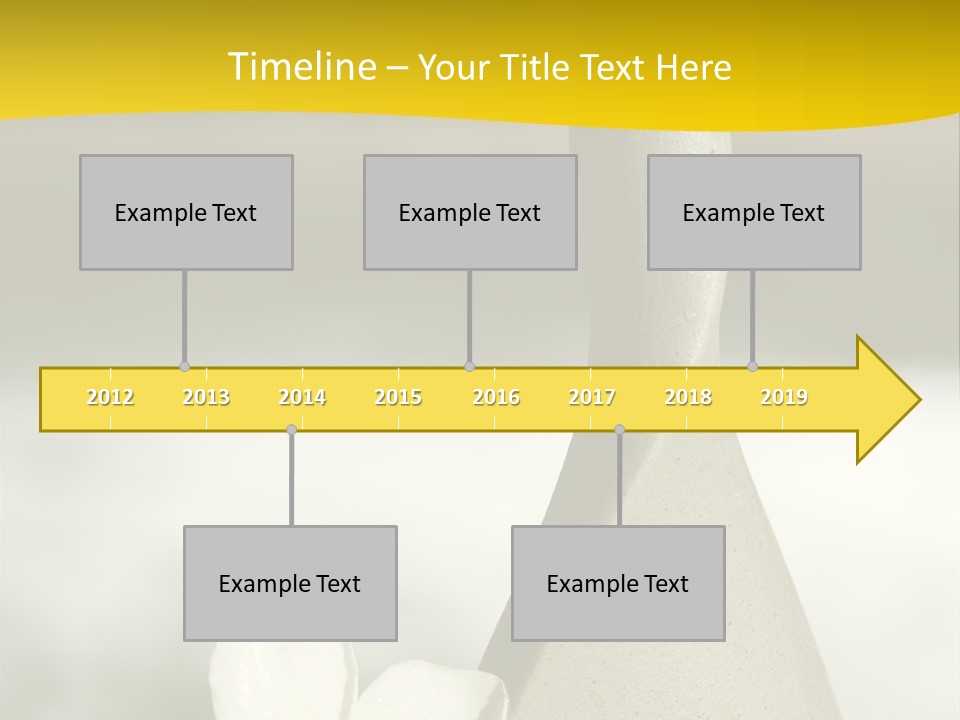 Timeline – Your Title Text Here

Example Text

Example Text

Example Text

2012 2013 2014 2015 2016 2017 2018 2019

Example Text

Example Text